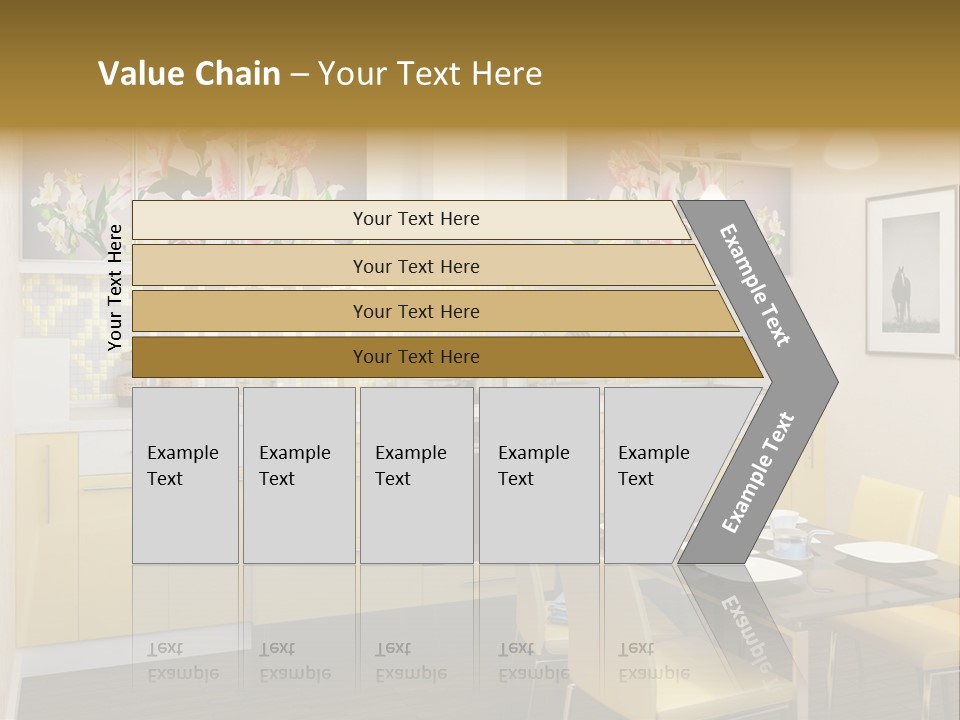 Value Chain – Your Text Here

Your Text Here

Your Text Here

Your Text Here

Your Text Here

Your Text Here

Example Text

Example Text

Example Text

Example Text

Example Text

Example Text

Example Text